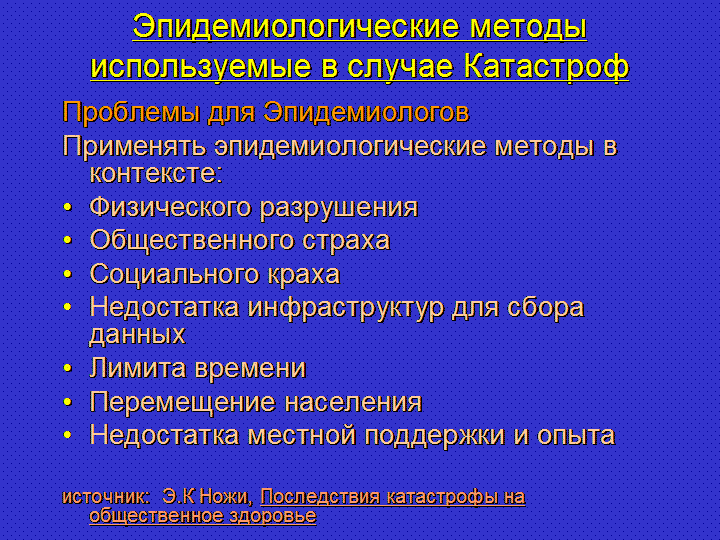 Эпидемиологические методы используемые в случае Катастроф

Проблемы для Эпидемиологов

Применять эпидемиологические методы в контексте:

• Физического разрушения
• Общественного страха
• Социального краха
• Недостатка инфраструктур для сбора данных
• Лимита времени
• Перемещение населения
• Недостатка местной поддержки и опыта

источник: Э.К Ножи, Последствия катастрофы на общественное здоровье